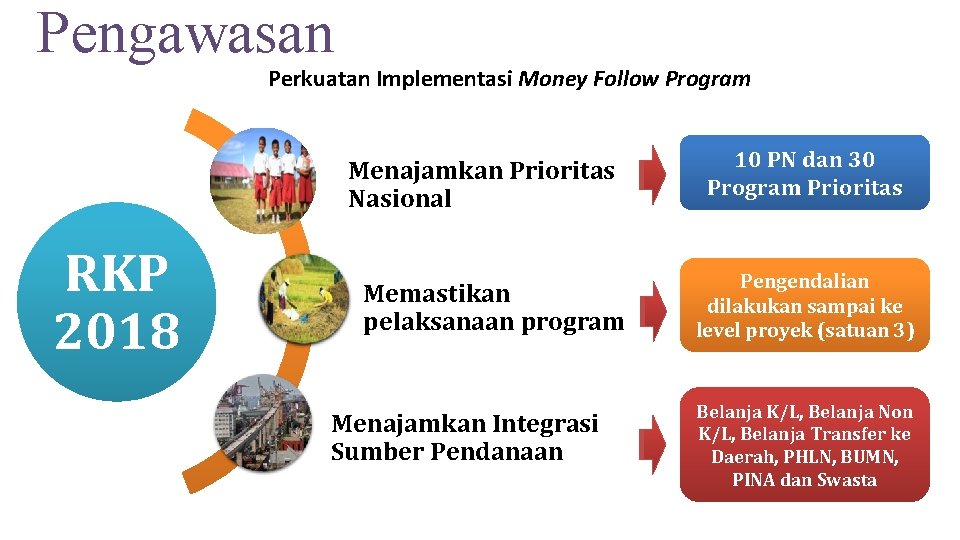 Pengawasan

Perkuatan Implementasi Money Follow Program

RKP 2018

Menajamkan Prioritas Nasional

10 PN dan 30 Program Prioritas

Memastikan pelaksanaan program

Pengendalian dilakukan sampai ke level proyek (satuan 3)

Menajamkan Integrasi Sumber Pendanaan

Belanja K/L, Belanja Non K/L, Belanja Transfer ke Daerah, PHLN, BUMN, PINA dan Swasta